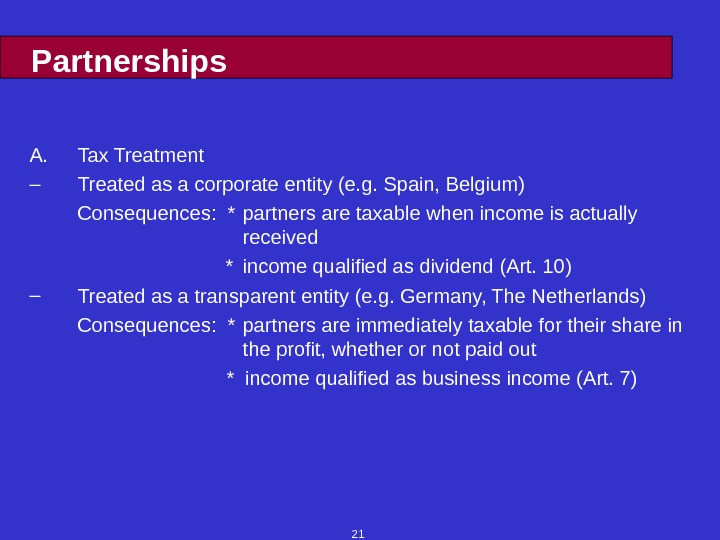 Partnerships

A. Tax Treatment

– Treated as a corporate entity (e.g. Spain, Belgium)

Consequences: * partners are taxable when income is actually received

* income qualified as dividend (Art. 10)

– Treated as a transparent entity (e.g. Germany, The Netherlands)

Consequences: * partners are immediately taxable for their share in the profit, whether or not paid out

* income qualified as business income (Art. 7)

21